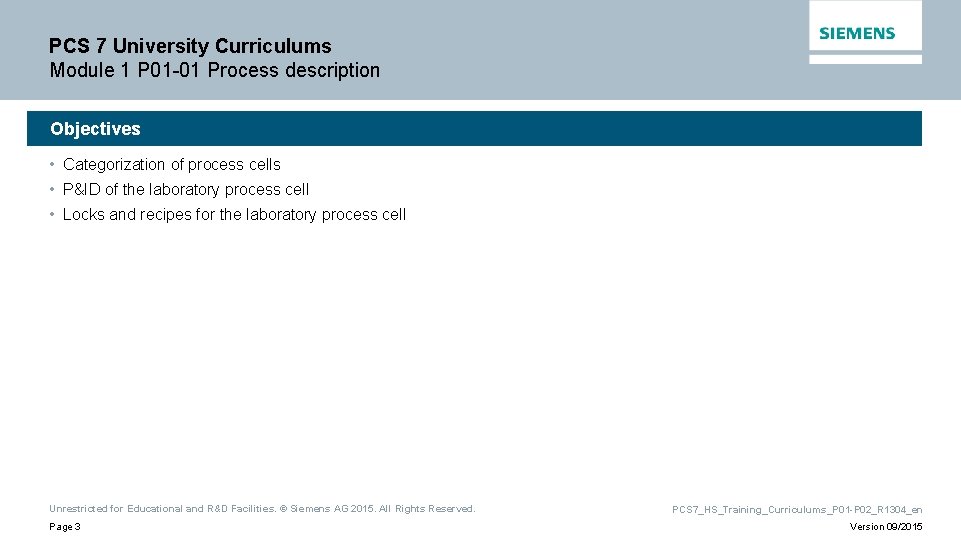 PCS 7 University Curriculums
Module 1 P01-01 Process description

SIEMENS

Objectives

• Categorization of process cells
• P&ID of the laboratory process cell
• Locks and recipes for the laboratory process cell

Unrestricted for Educational and R&D Facilities. © Siemens AG 2015. All Rights Reserved.

PCS7_HS_Training_Curriculums_P01-P02_R1304_en

Page 3

Version 09/2015